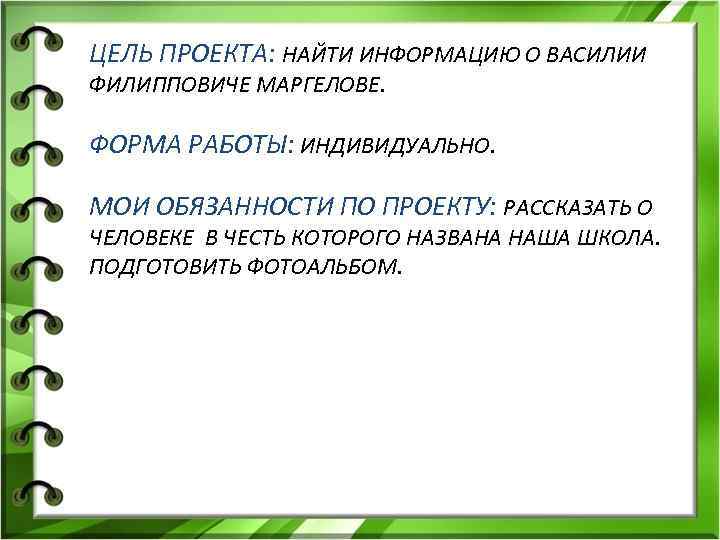 ЦЕЛЬ ПРОЕКТА: НАЙТИ ИНФОРМАЦИЮ О ВАСИЛИИ ФИЛИППОВИЧЕ МАРГЕЛОВЕ.

ФОРМА РАБОТЫ: ИНДИВИДУАЛЬНО.

МОИ ОБЯЗАННОСТИ ПО ПРОЕКТУ: РАССКАЗАТЬ О ЧЕЛОВЕКЕ В ЧЕСТЬ КОТОРОГО НАЗВАНА НАША ШКОЛА. ПОДГОТОВИТЬ ФОТОАЛЬБОМ.